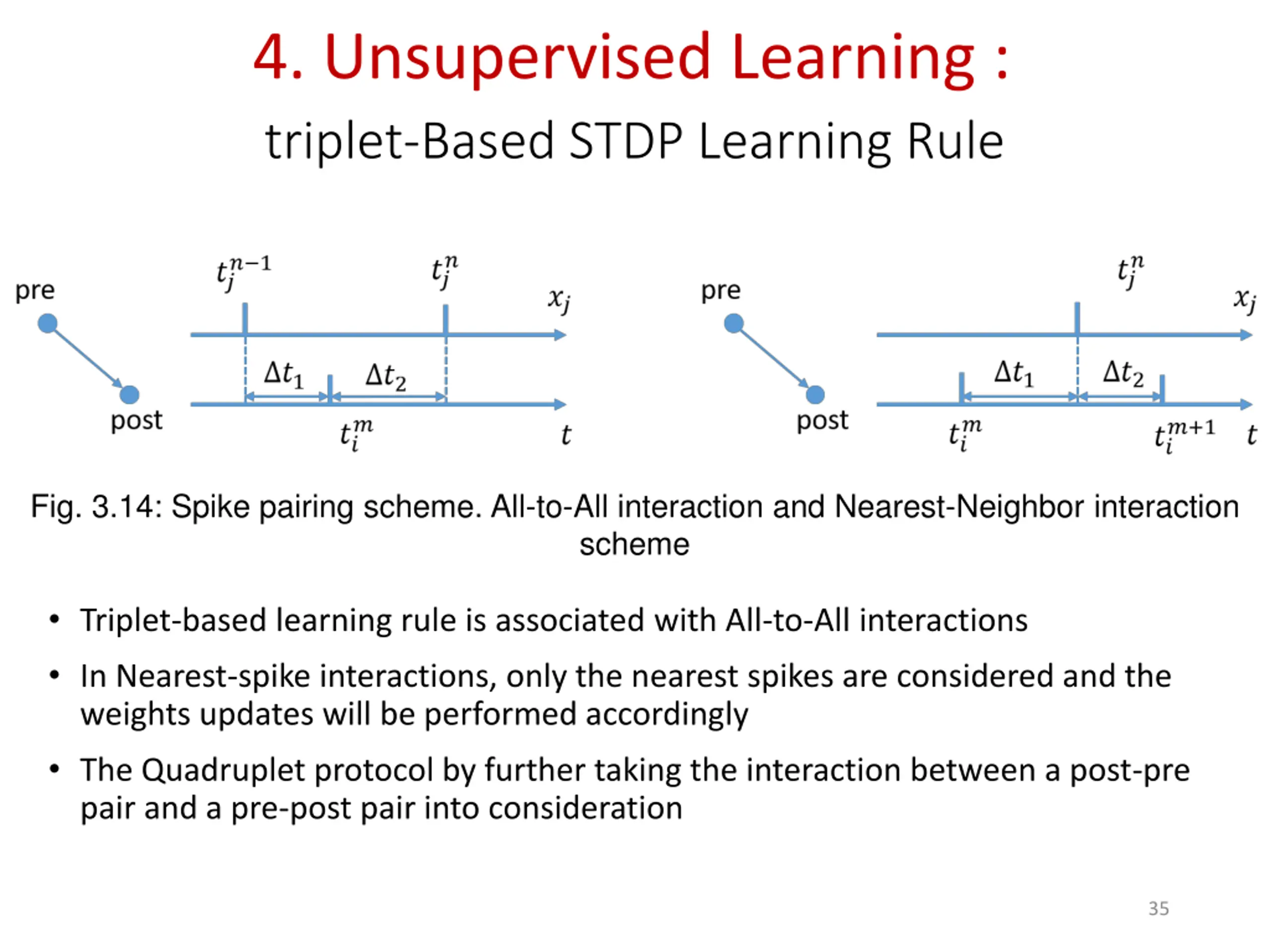 4. Unsupervised Learning :

triplet-Based STDP Learning Rule

pre

post

$t_j^{n-1}$

$t_j^n$

$x_j$

$\Delta t_1$

$\Delta t_2$

$t_i^m$

$t$

pre

post

$t_j^n$

$x_j$

$\Delta t_1$

$\Delta t_2$

$t_i^m$

$t_i^{m+1}$

$t$

Fig. 3.14: Spike pairing scheme. All-to-All interaction and Nearest-Neighbor interaction scheme

• Triplet-based learning rule is associated with All-to-All interactions

• In Nearest-spike interactions, only the nearest spikes are considered and the weights updates will be performed accordingly

• The Quadruplet protocol by further taking the interaction between a post-pre pair and a pre-post pair into consideration

35